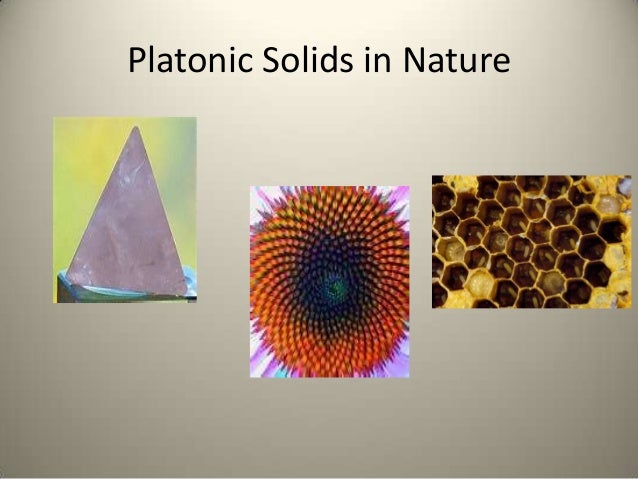 Platonic Solids in Nature